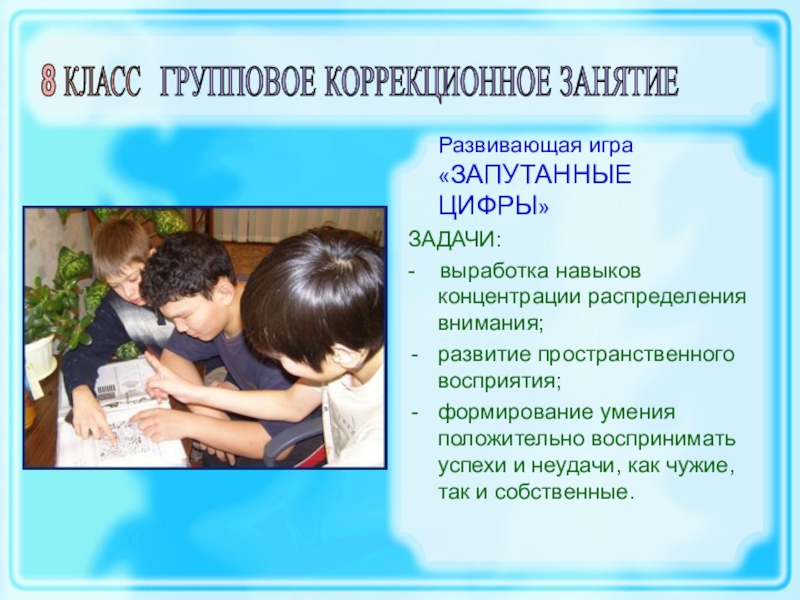 8 КЛАСС ГРУППОВОЕ КОРРЕКЦИОННОЕ ЗАНЯТИЕ

Развивающая игра «ЗАПУТАННЫЕ ЦИФРЫ»

ЗАДАЧИ:

- выработка навыков концентрации распределения внимания;
- развитие пространственного восприятия;
- формирование умения положительно воспринимать успехи и неудачи, как чужие, так и собственные.